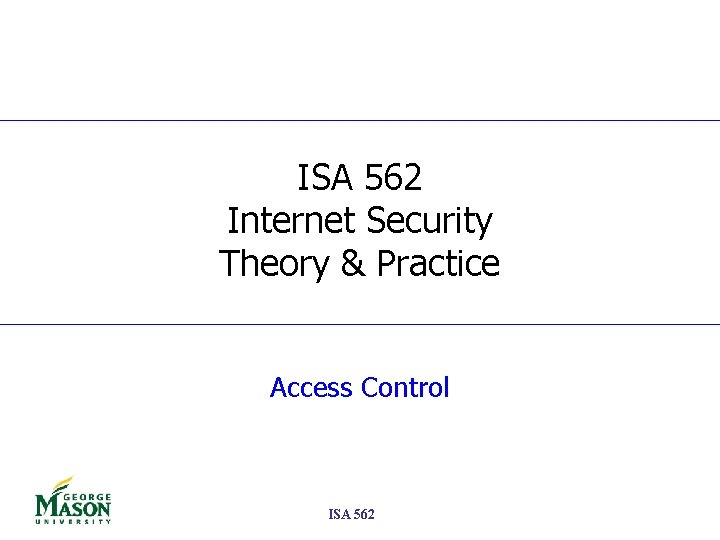 ISA 562
Internet Security
Theory & Practice

Access Control

GEORGE
MASON
UNIVERSITY

ISA 562